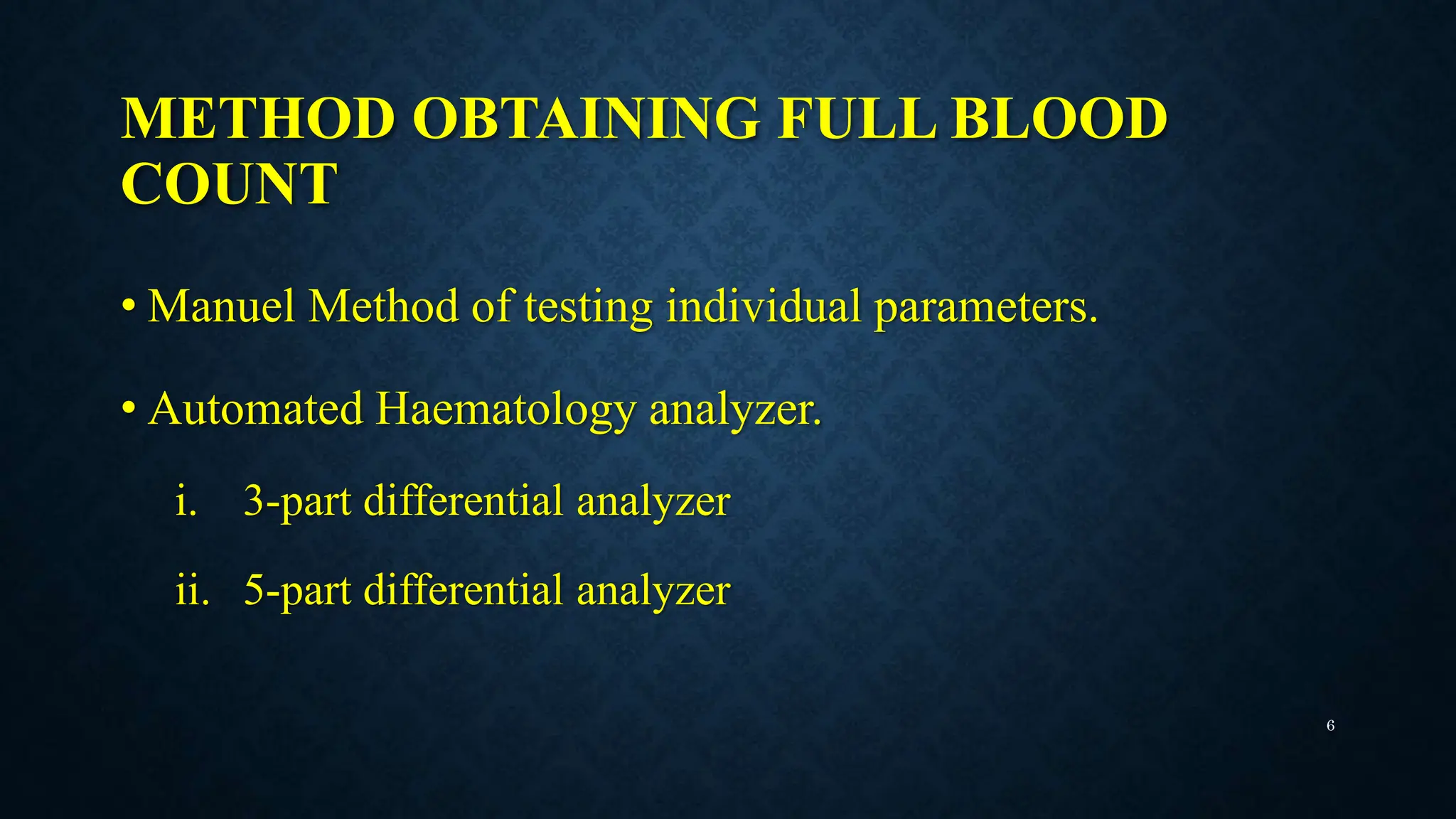 METHOD OBTAINING FULL BLOOD COUNT

• Manuel Method of testing individual parameters.

• Automated Haematology analyzer.

i. 3-part differential analyzer

ii. 5-part differential analyzer

6